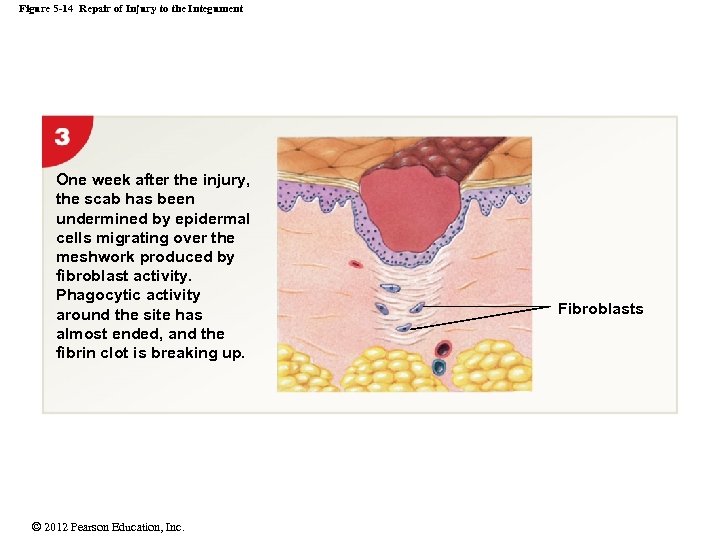 Figure 5-14 Repair of Injury to the Integument

3

One week after the injury, the scab has been undermined by epidermal cells migrating over the meshwork produced by fibroblast activity. Phagocytic activity around the site has almost ended, and the fibrin clot is breaking up.

Fibroblasts

© 2012 Pearson Education, Inc.